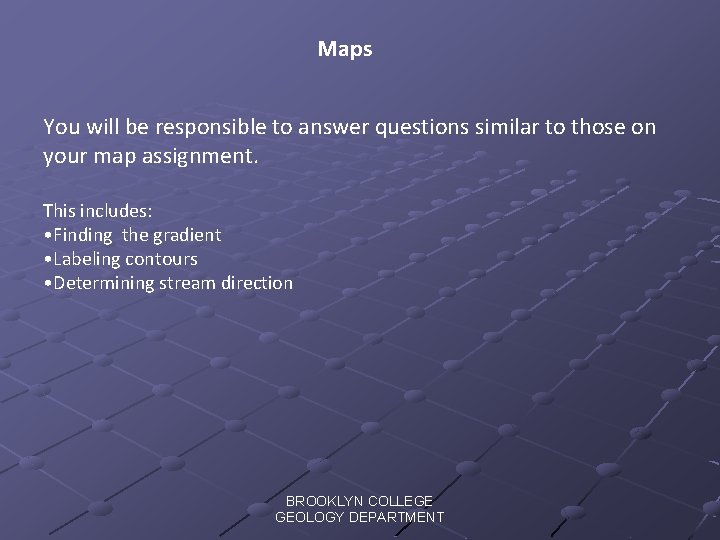 Maps

You will be responsible to answer questions similar to those on your map assignment.

This includes:
•Finding the gradient
•Labeling contours
•Determining stream direction

BROOKLYN COLLEGE
GEOLOGY DEPARTMENT